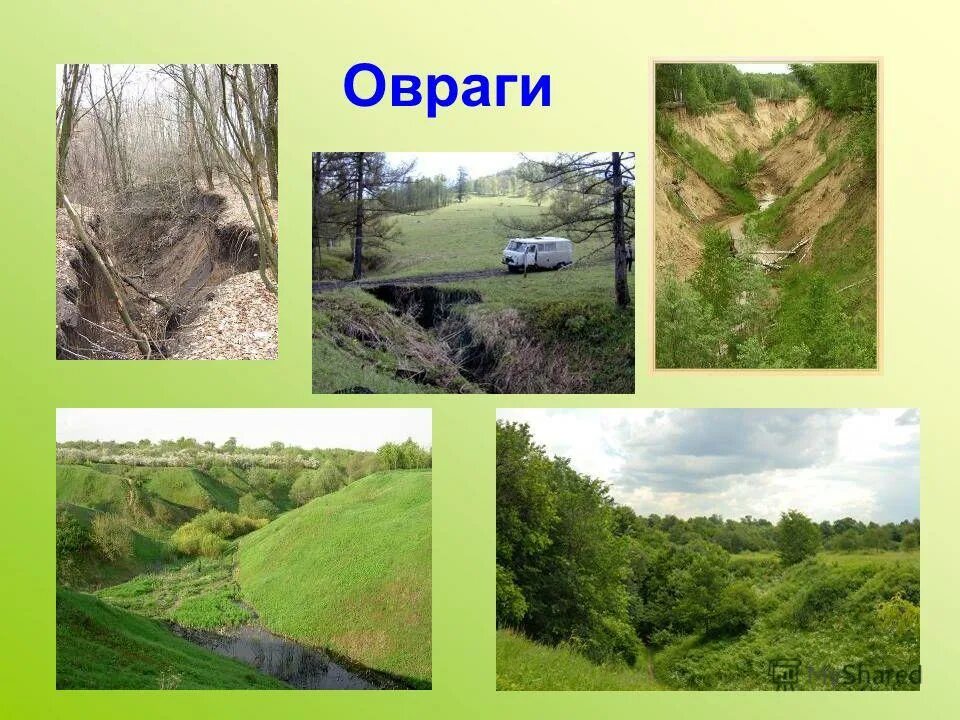 Овраги

MyShared